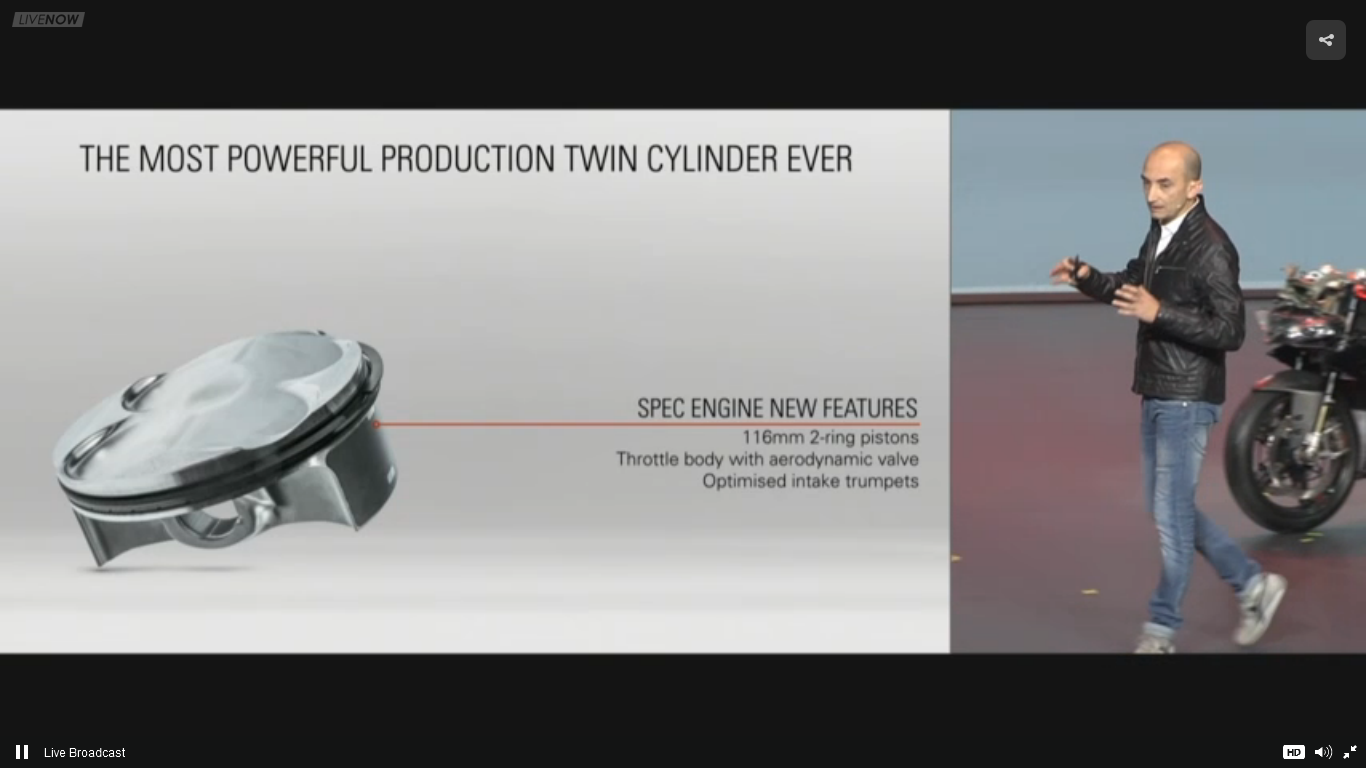 LIVENOW

THE MOST POWERFUL PRODUCTION TWIN CYLINDER EVER

SPEC ENGINE NEW FEATURES
116mm 2-ring pistons
Throttle body with aerodynamic valve
Optimised intake trumpets

Live Broadcast

HD